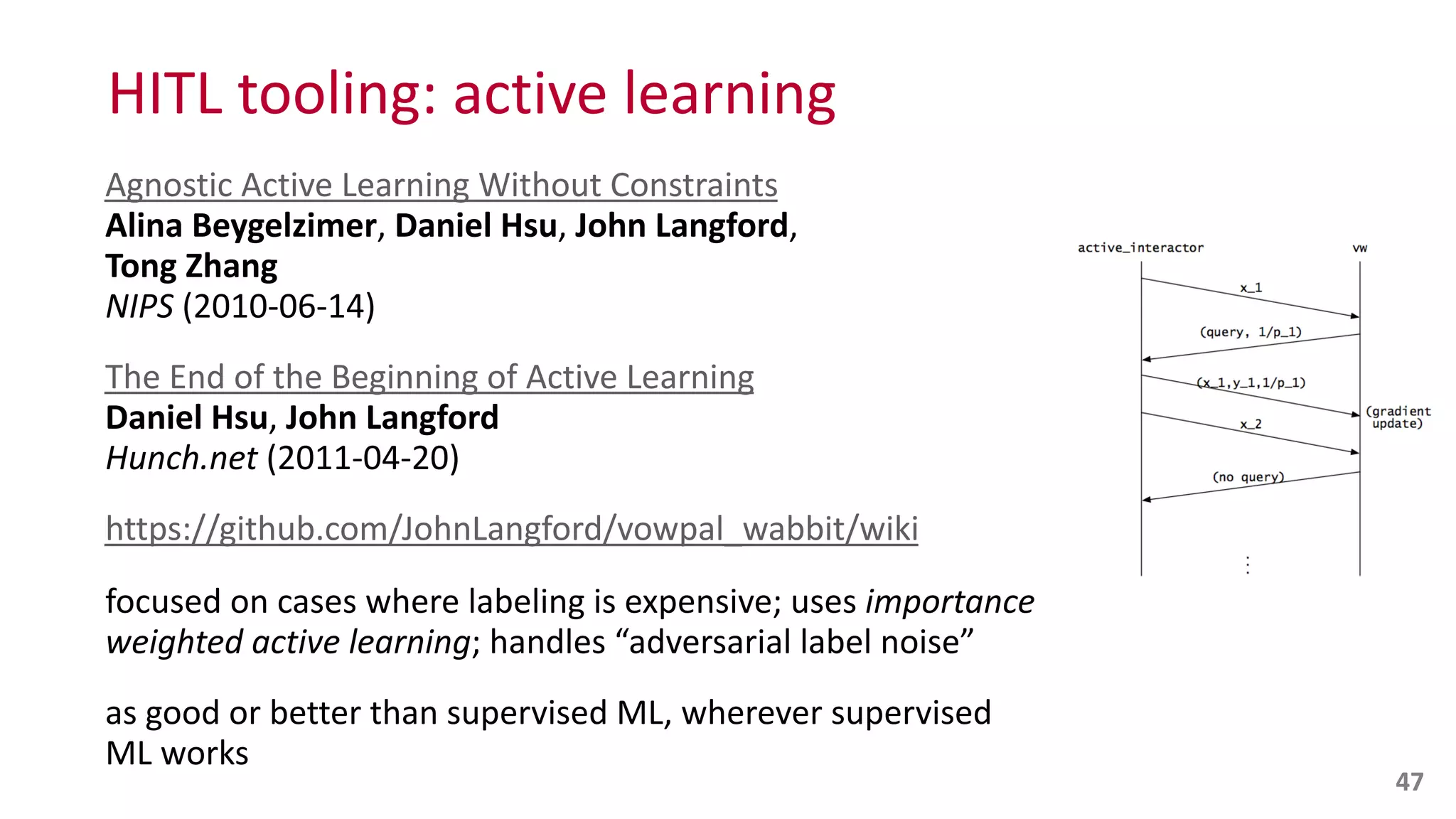 HITL tooling: active learning

Agnostic Active Learning Without Constraints
Alina Beygelzimer, Daniel Hsu, John Langford, Tong Zhang
NIPS (2010-06-14)

The End of the Beginning of Active Learning
Daniel Hsu, John Langford
Hunch.net (2011-04-20)

https://github.com/JohnLangford/vowpal_wabbit/wiki

focused on cases where labeling is expensive; uses importance weighted active learning; handles “adversarial label noise”

as good or better than supervised ML, wherever supervised ML works

active_interactor

vw

x_1

(query, 1/p_1)

(x_1,y_1,1/p_1)

(gradient update)

x_2

(no query)

⋮

47